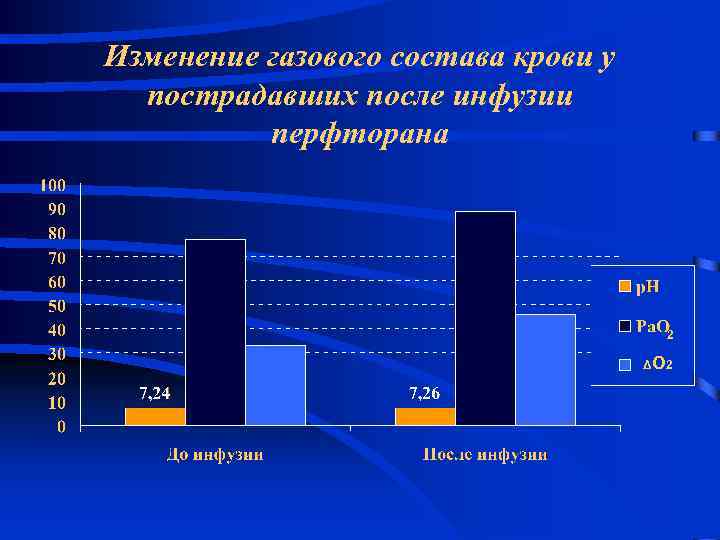 Изменение газового состава крови у пострадавших после инфузии перфторана

100
90
80
70
60
50
40
30
20
10
0

7,24
7,26

До инфузии
После инфузии

pH
$PaO_2$
$\Delta O_2$